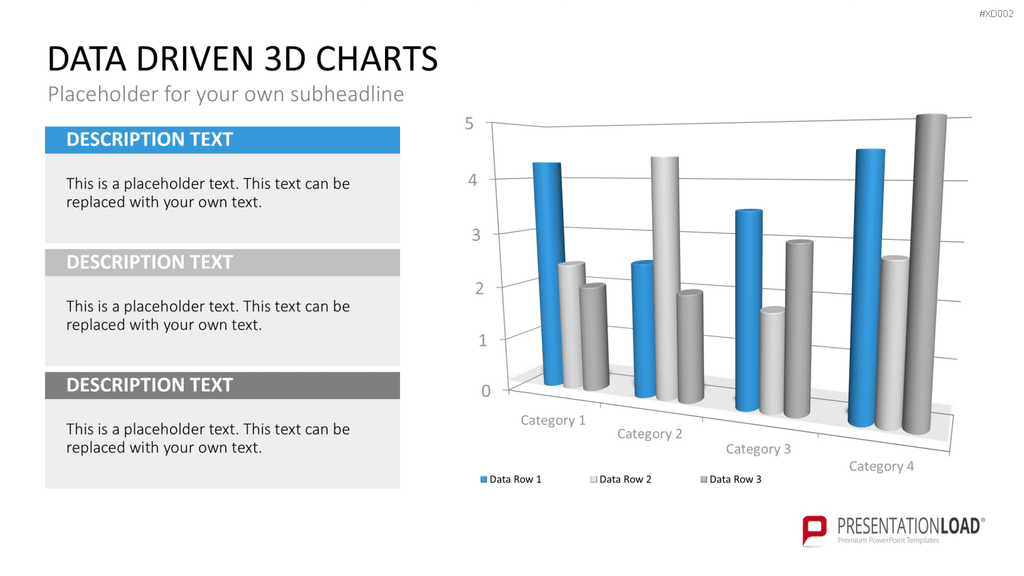 #XD002

DATA DRIVEN 3D CHARTS

Placeholder for your own subheadline

DESCRIPTION TEXT

This is a placeholder text. This text can be replaced with your own text.

DESCRIPTION TEXT

This is a placeholder text. This text can be replaced with your own text.

DESCRIPTION TEXT

This is a placeholder text. This text can be replaced with your own text.

5
4
3
2
1
0

Category 1
Category 2
Category 3
Category 4

Data Row 1
Data Row 2
Data Row 3

PRESENTATIONLOAD®
Premium PowerPoint Templates